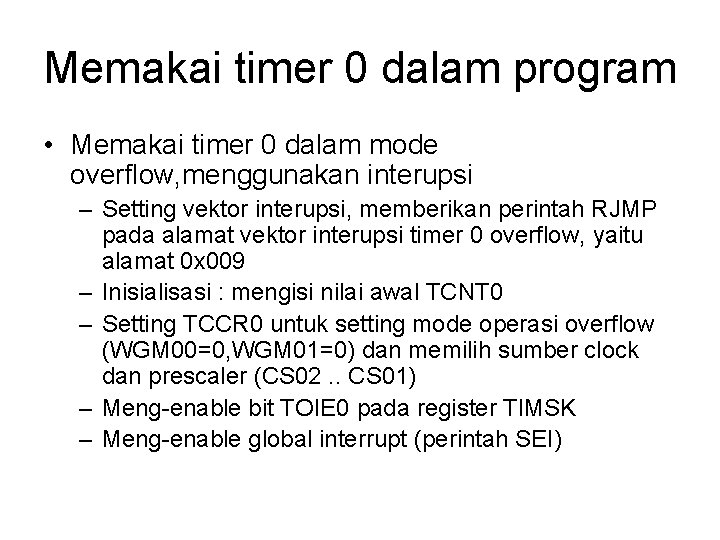 Memakai timer 0 dalam program

• Memakai timer 0 dalam mode overflow,menggunakan interupsi
– Setting vektor interupsi, memberikan perintah RJMP pada alamat vektor interupsi timer 0 overflow, yaitu alamat 0x009
– Inisialisasi : mengisi nilai awal TCNT0
– Setting TCCR0 untuk setting mode operasi overflow (WGM00=0,WGM01=0) dan memilih sumber clock dan prescaler (CS02 .. CS01)
– Meng-enable bit TOIE0 pada register TIMSK
– Meng-enable global interrupt (perintah SEI)